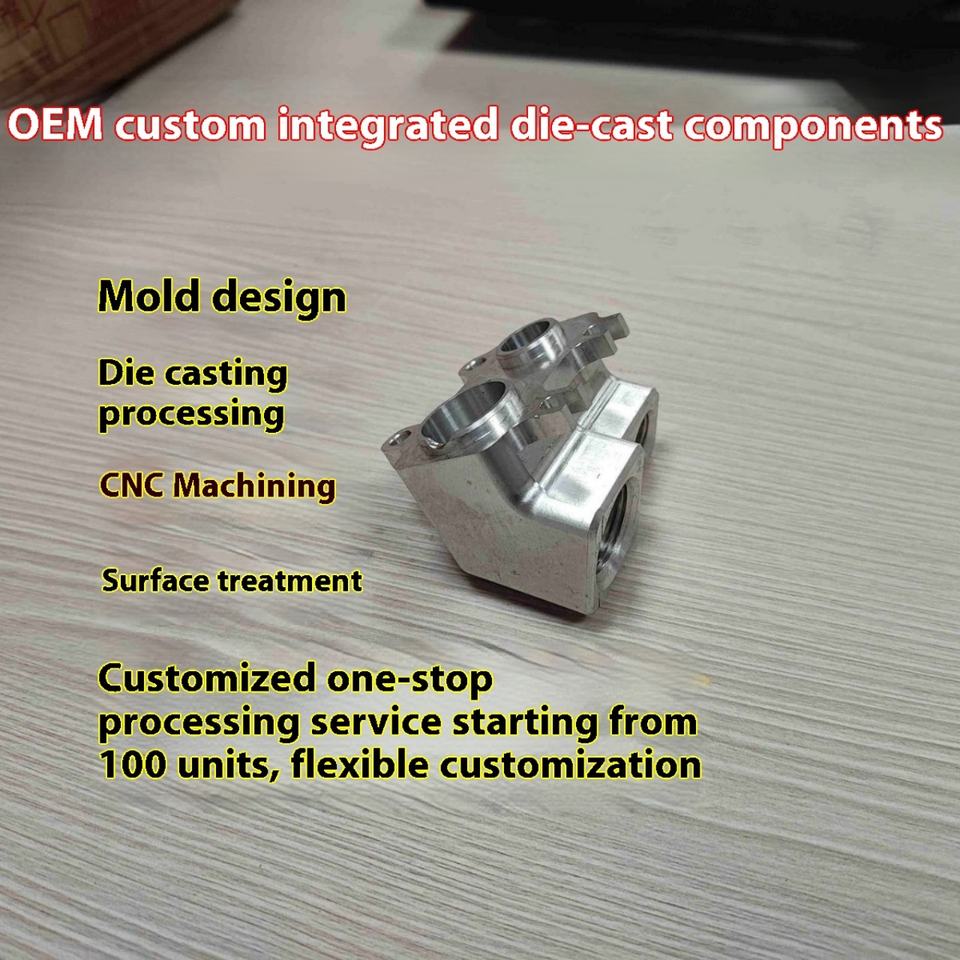 OEM custom integrated die-cast components

Mold design

Die casting processing

CNC Machining

Surface treatment

Customized one-stop processing service starting from 100 units, flexible customization